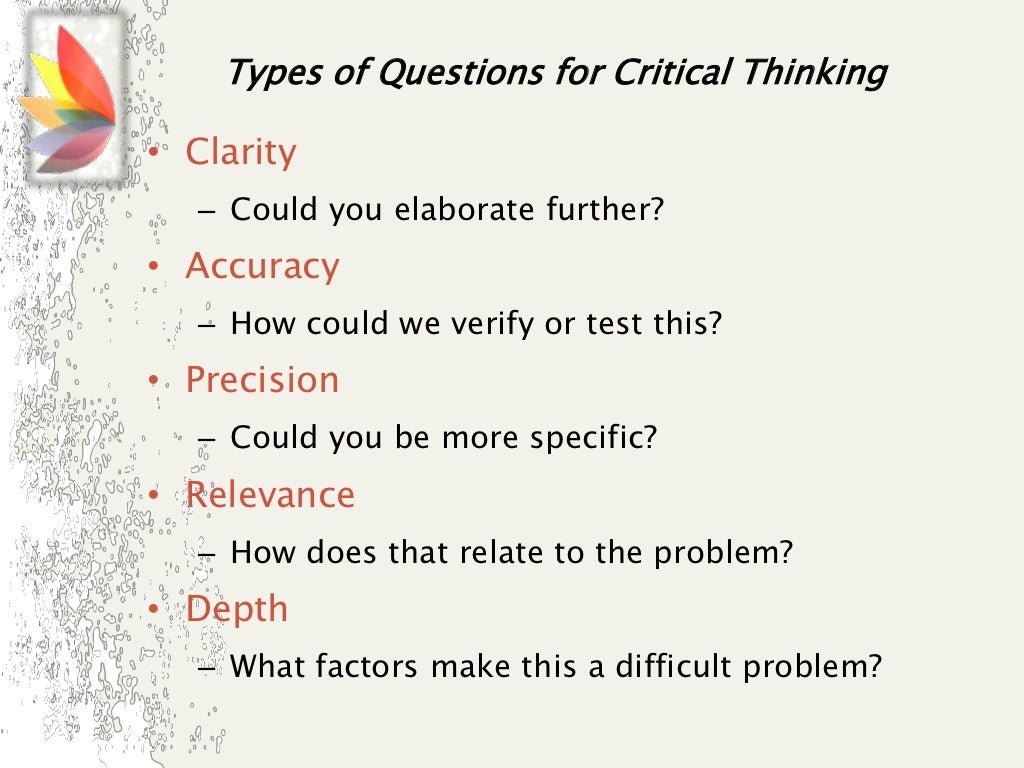 Types of Questions for Critical Thinking

• Clarity
– Could you elaborate further?
• Accuracy
– How could we verify or test this?
• Precision
– Could you be more specific?
• Relevance
– How does that relate to the problem?
• Depth
– What factors make this a difficult problem?